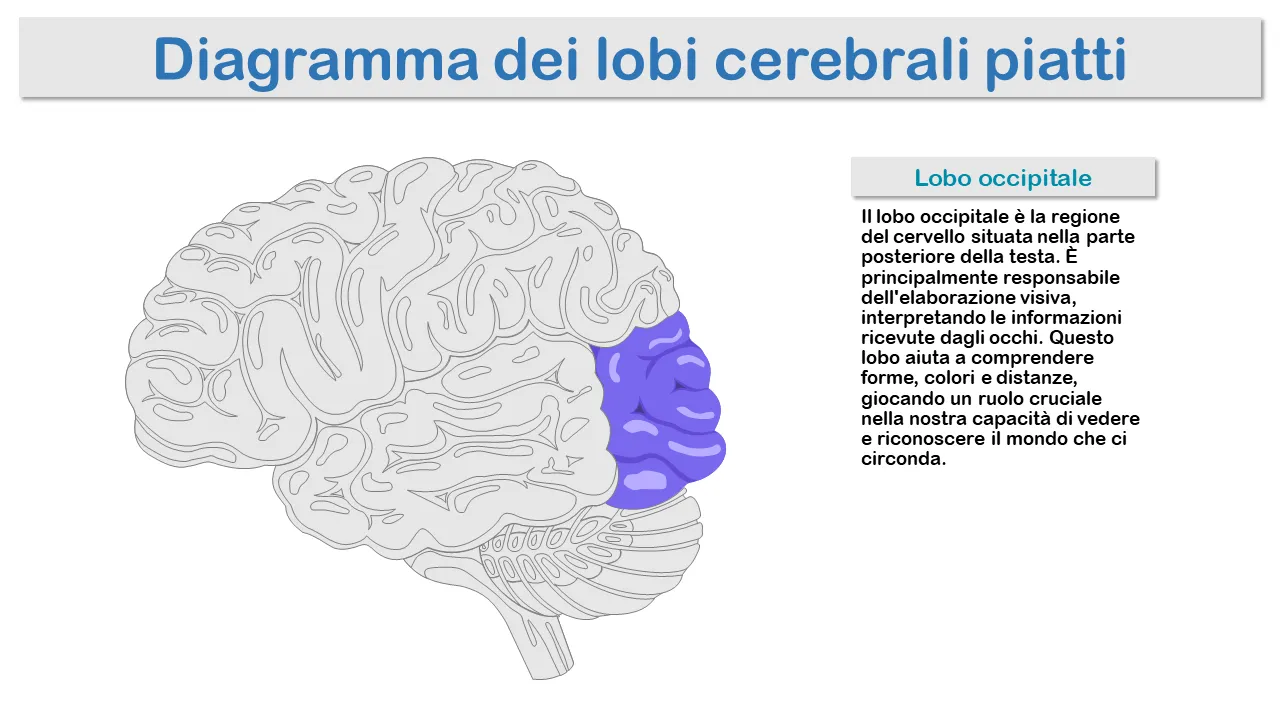 Diagramma dei lobi cerebrali piatti

Lobo occipitale

Il lobo occipitale è la regione del cervello situata nella parte posteriore della testa. È principalmente responsabile dell'elaborazione visiva, interpretando le informazioni ricevute dagli occhi. Questo lobo aiuta a comprendere forme, colori e distanze, giocando un ruolo cruciale nella nostra capacità di vedere e riconoscere il mondo che ci circonda.